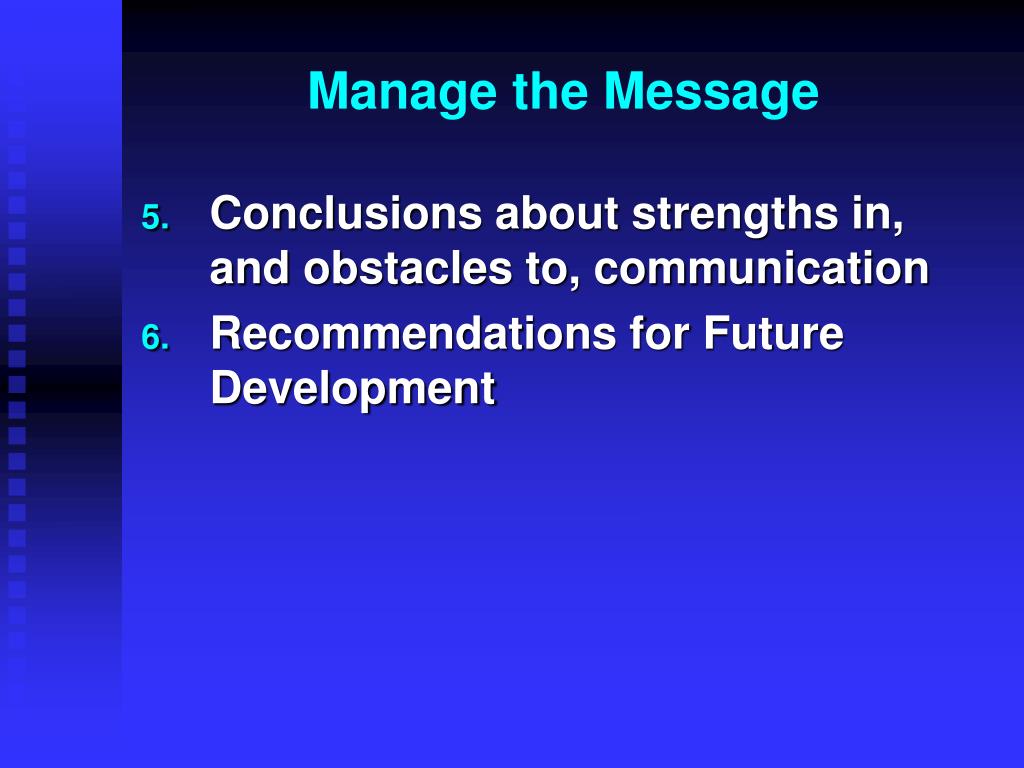 Manage the Message

5. Conclusions about strengths in, and obstacles to, communication
6. Recommendations for Future Development